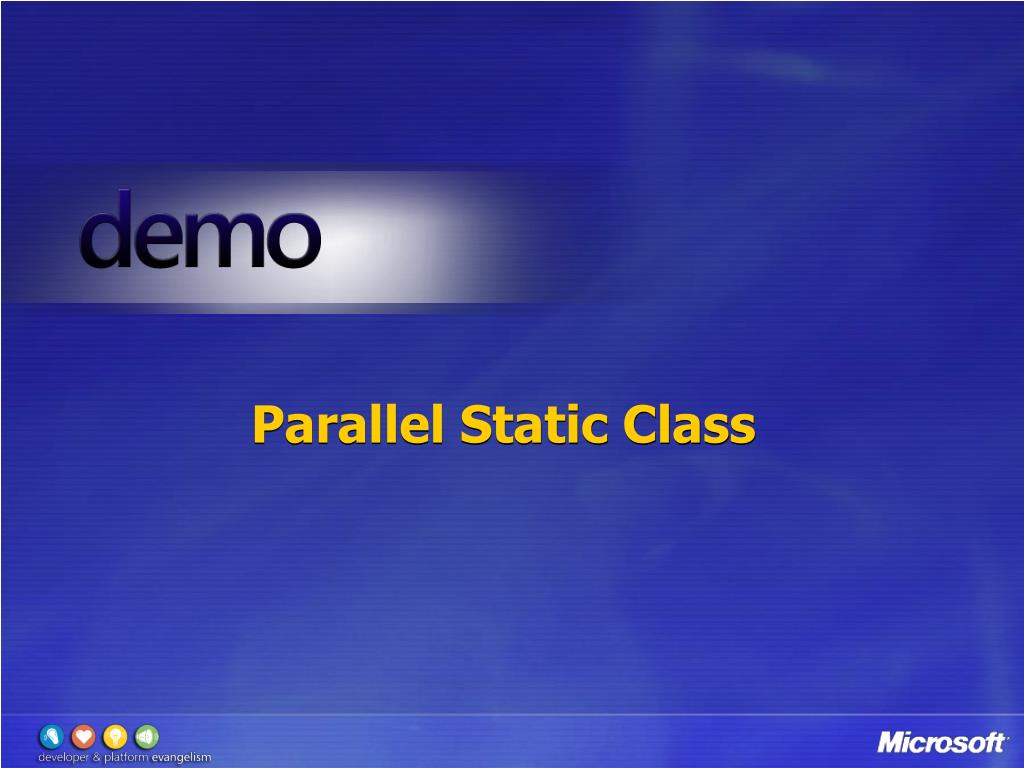 demo

Parallel Static Class

developer & platform evangelism

Microsoft